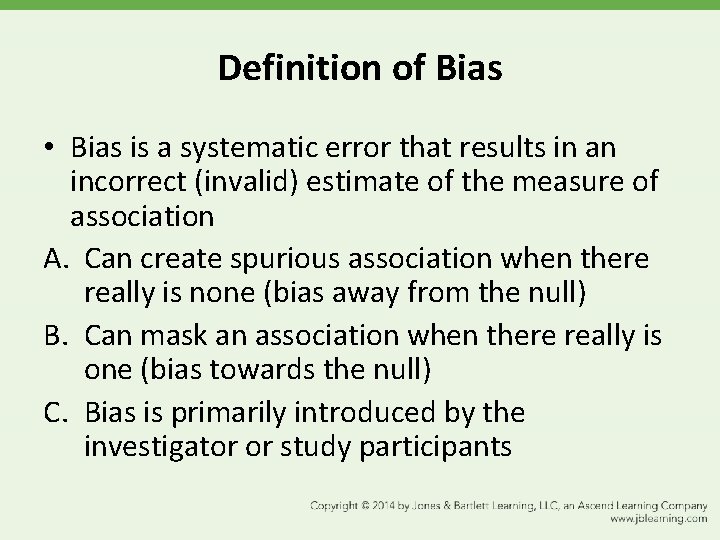 Definition of Bias

• Bias is a systematic error that results in an incorrect (invalid) estimate of the measure of association

A. Can create spurious association when there really is none (bias away from the null)

B. Can mask an association when there really is one (bias towards the null)

C. Bias is primarily introduced by the investigator or study participants

Copyright © 2014 by Jones & Bartlett Learning, LLC, an Ascend Learning Company
www.jblearning.com